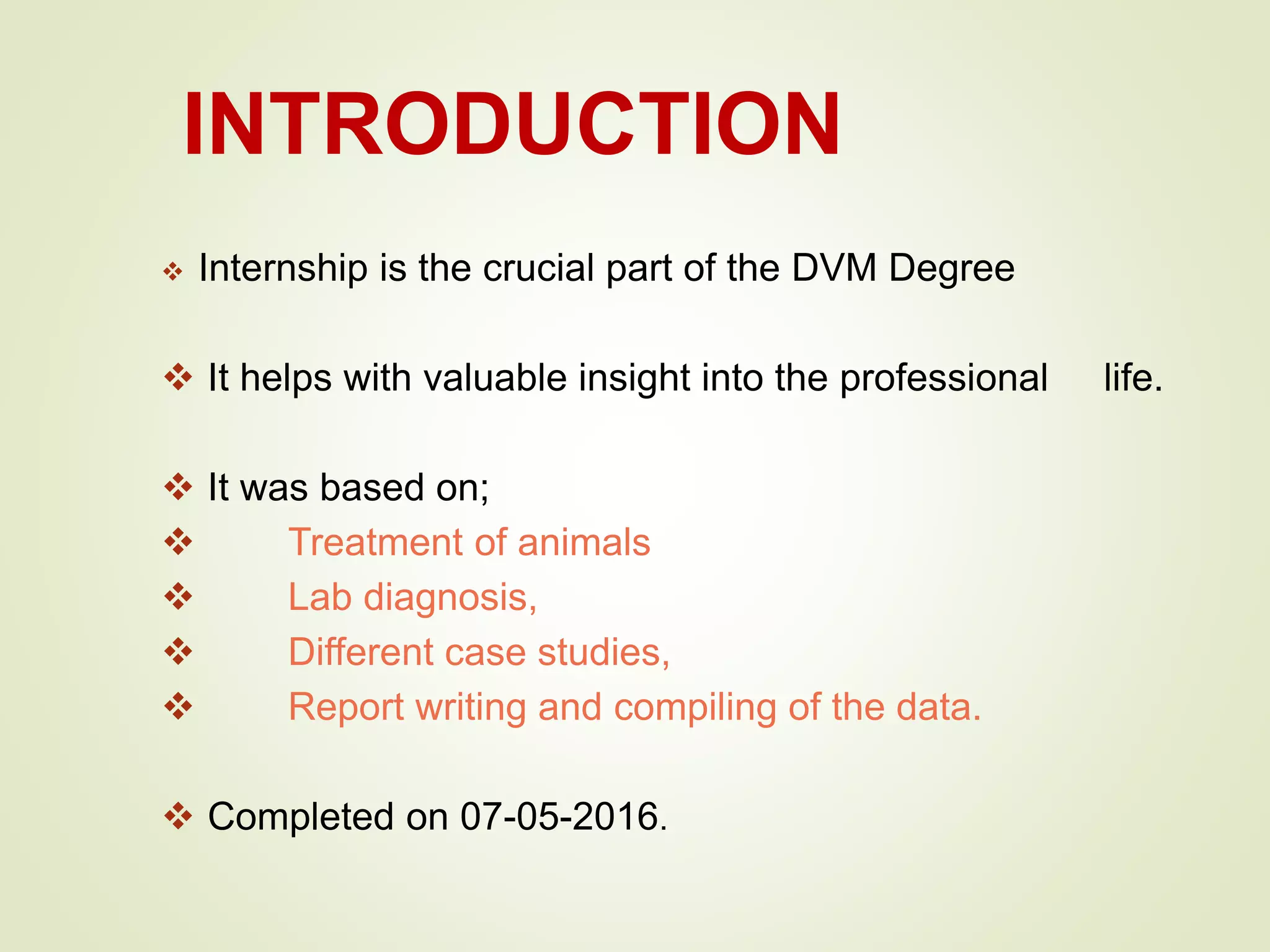 INTRODUCTION

❖ Internship is the crucial part of the DVM Degree

❖ It helps with valuable insight into the professional life.

❖ It was based on;
❖ Treatment of animals
❖ Lab diagnosis,
❖ Different case studies,
❖ Report writing and compiling of the data.

❖ Completed on 07-05-2016.